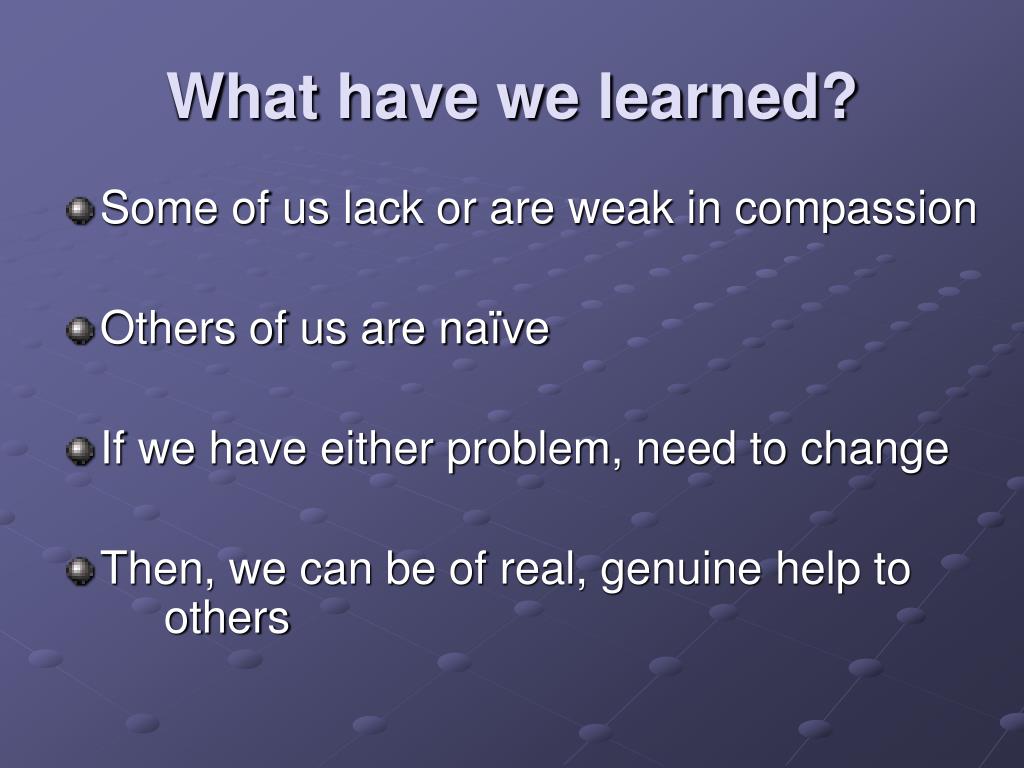 What have we learned?

Some of us lack or are weak in compassion

Others of us are naïve

If we have either problem, need to change

Then, we can be of real, genuine help to others